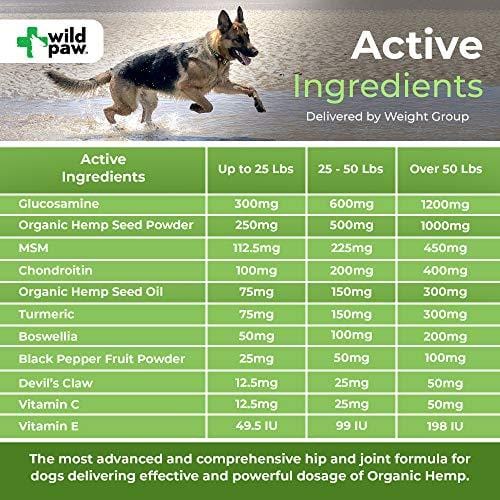 wild paw.

Active Ingredients

Delivered by Weight Group

| Active Ingredients | Up to 25 Lbs | 25 - 50 Lbs | Over 50 Lbs |
|---|---|---|---|
| Glucosamine | 300mg | 600mg | 1200mg |
| Organic Hemp Seed Powder | 250mg | 500mg | 1000mg |
| MSM | 112.5mg | 225mg | 450mg |
| Chondroitin | 100mg | 200mg | 400mg |
| Organic Hemp Seed Oil | 75mg | 150mg | 300mg |
| Turmeric | 75mg | 150mg | 300mg |
| Boswellia | 50mg | 100mg | 200mg |
| Black Pepper Fruit Powder | 25mg | 50mg | 100mg |
| Devil's Claw | 12.5mg | 25mg | 50mg |
| Vitamin C | 12.5mg | 25mg | 50mg |
| Vitamin E | 49.5 IU | 99 IU | 198 IU |

The most advanced and comprehensive hip and joint formula for dogs delivering effective and powerful dosage of Organic Hemp.